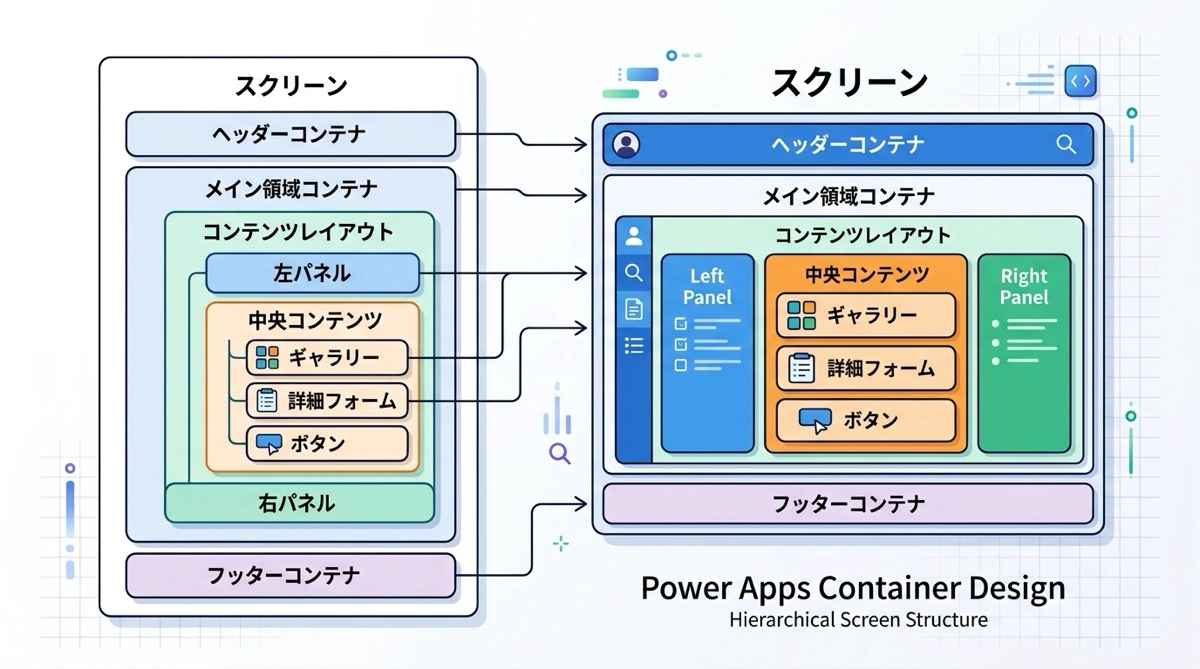 スクリーン

ヘッダーコンテナ

メイン領域コンテナ

コンテンツレイアウト

左パネル

中央コンテンツ

ギャラリー

詳細フォーム

ボタン

右パネル

フッターコンテナ

スクリーン

ヘッダーコンテナ

メイン領域コンテナ

コンテンツレイアウト

Left Panel

中央コンテンツ

ギャラリー

詳細フォーム

ボタン

Right Panel

フッターコンテナ

Power Apps Container Design

Hierarchical Screen Structure